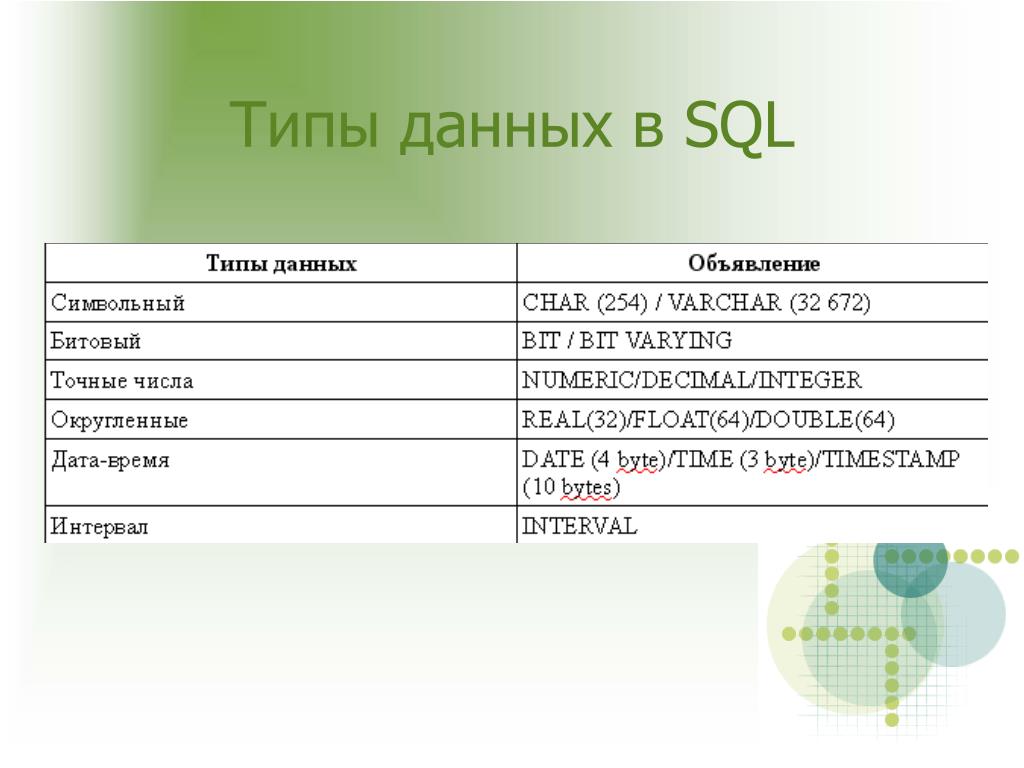 Типы данных в SQL

| Типы данных | Объявление |
|---|---|
| Символьный | CHAR (254) / VARCHAR (32 672) |
| Битовый | BIT / BIT VARYING |
| Точные числа | NUMERIC/DECIMAL/INTEGER |
| Округленные | REAL(32)/FLOAT(64)/DOUBLE(64) |
| Дата-время | DATE (4 byte)/TIME (3 byte)/TIMESTAMP (10 bytes) |
| Интервал | INTERVAL |